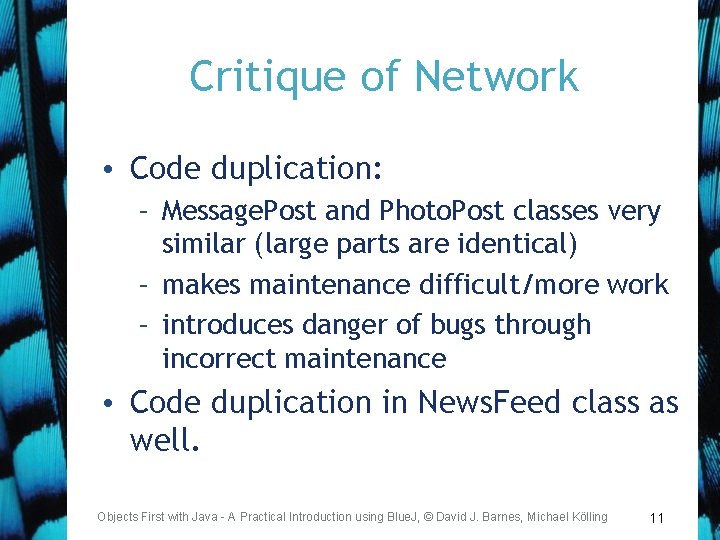 Critique of Network

• Code duplication:
  – MessagePost and PhotoPost classes very similar (large parts are identical)
  – makes maintenance difficult/more work
  – introduces danger of bugs through incorrect maintenance
• Code duplication in NewsFeed class as well.

Objects First with Java - A Practical Introduction using BlueJ, © David J. Barnes, Michael Kölling

11